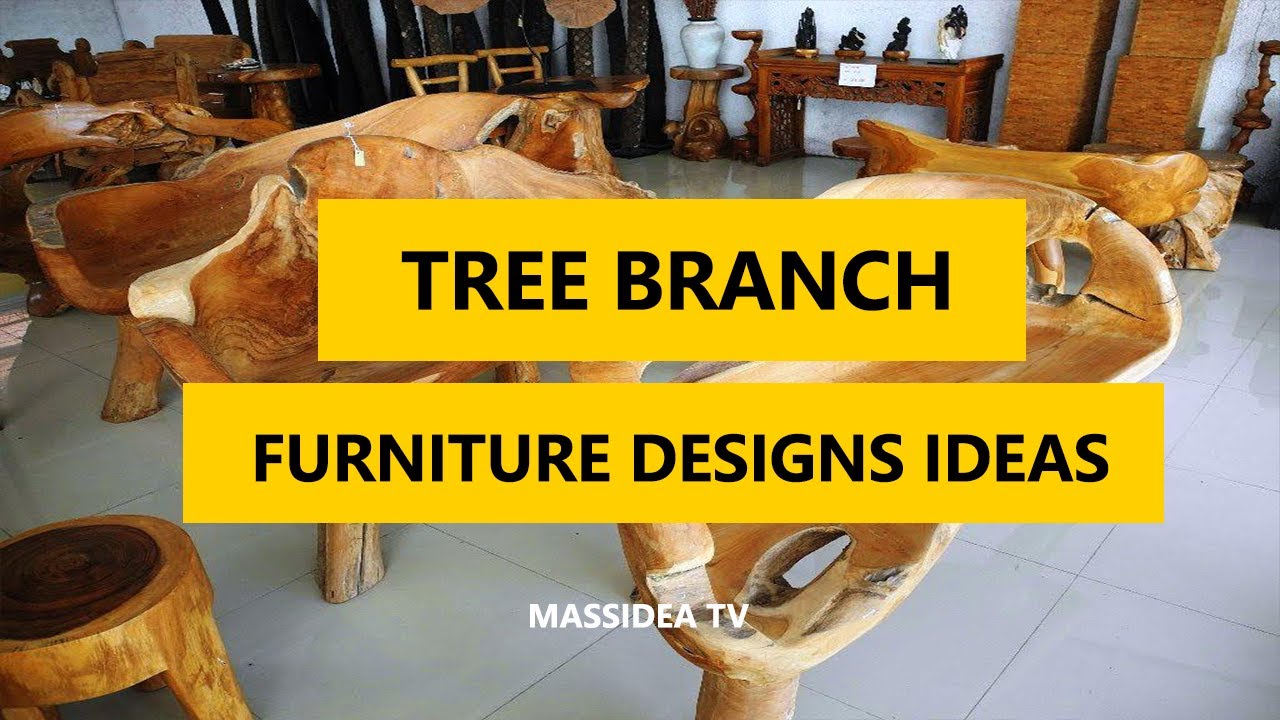 TREE BRANCH

FURNITURE DESIGNS IDEAS

MASSIDEA TV